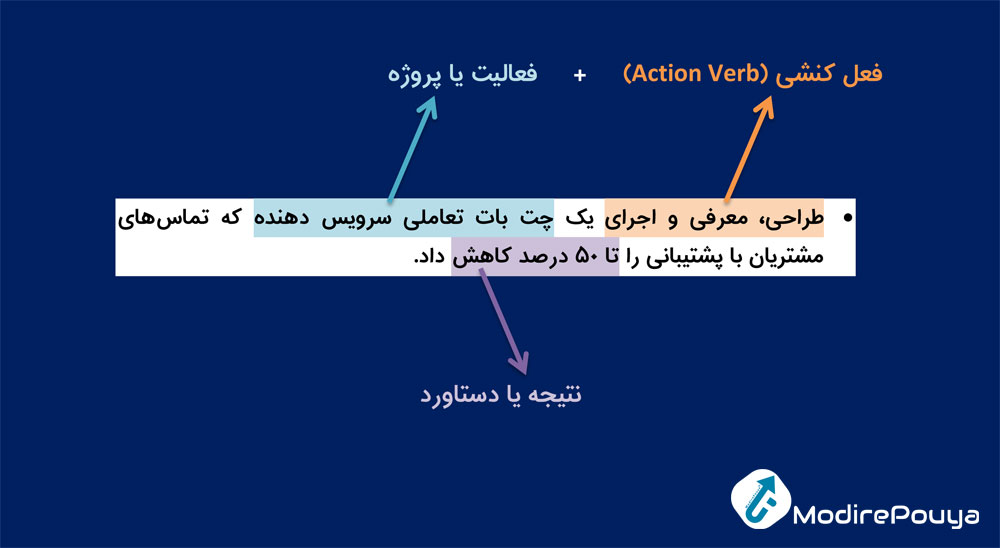 فعل کنشی (Action Verb) + فعالیت یا پروژه

• طراحی، معرفی و اجرای یک چت بات تعاملی سرویس دهنده که تماس‌های مشتریان با پشتیبانی را تا ۵۰ درصد کاهش داد.

نتیجه یا دستاورد

ModirePouya